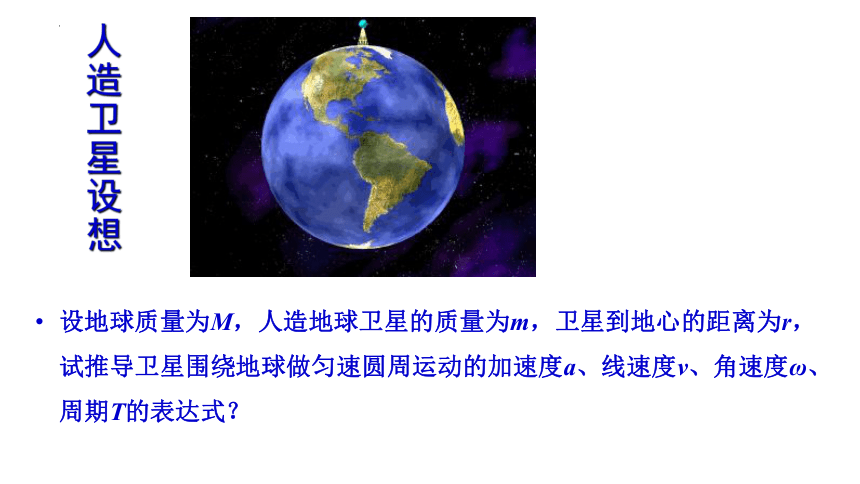 人造卫星设想

• 设地球质量为$M$，人造地球卫星的质量为$m$，卫星到地心的距离为$r$，试推导卫星围绕地球做匀速圆周运动的加速度$a$、线速度$v$、角速度$\omega$、周期$T$的表达式？